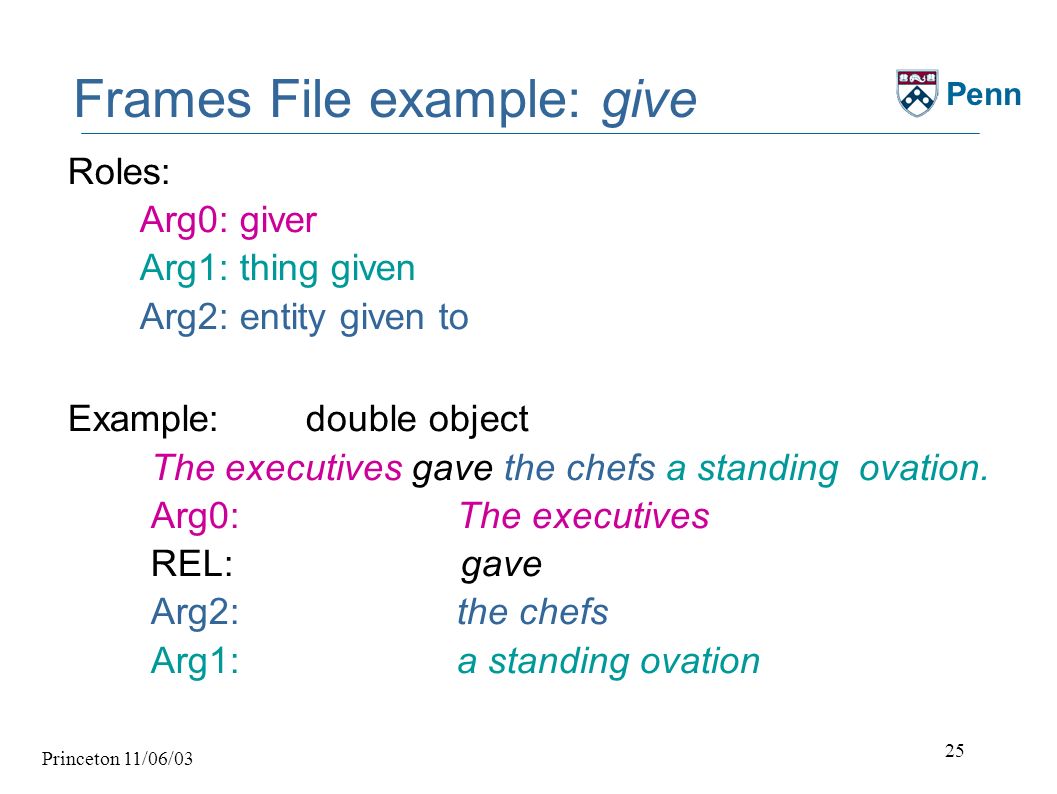 Frames File example: give

Penn

Roles:
Arg0: giver
Arg1: thing given
Arg2: entity given to

Example: double object
The executives gave the chefs a standing ovation.
Arg0: The executives
REL: gave
Arg2: the chefs
Arg1: a standing ovation

Princeton 11/06/03

25